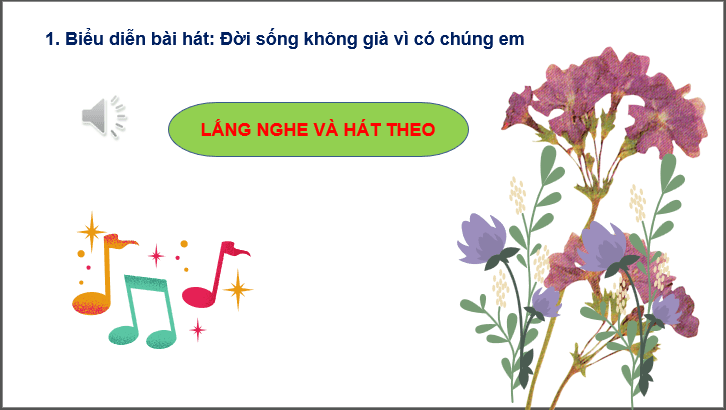 1. Biểu diễn bài hát: Đời sống không già vì có chúng em

LẮNG NGHE VÀ HÁT THEO